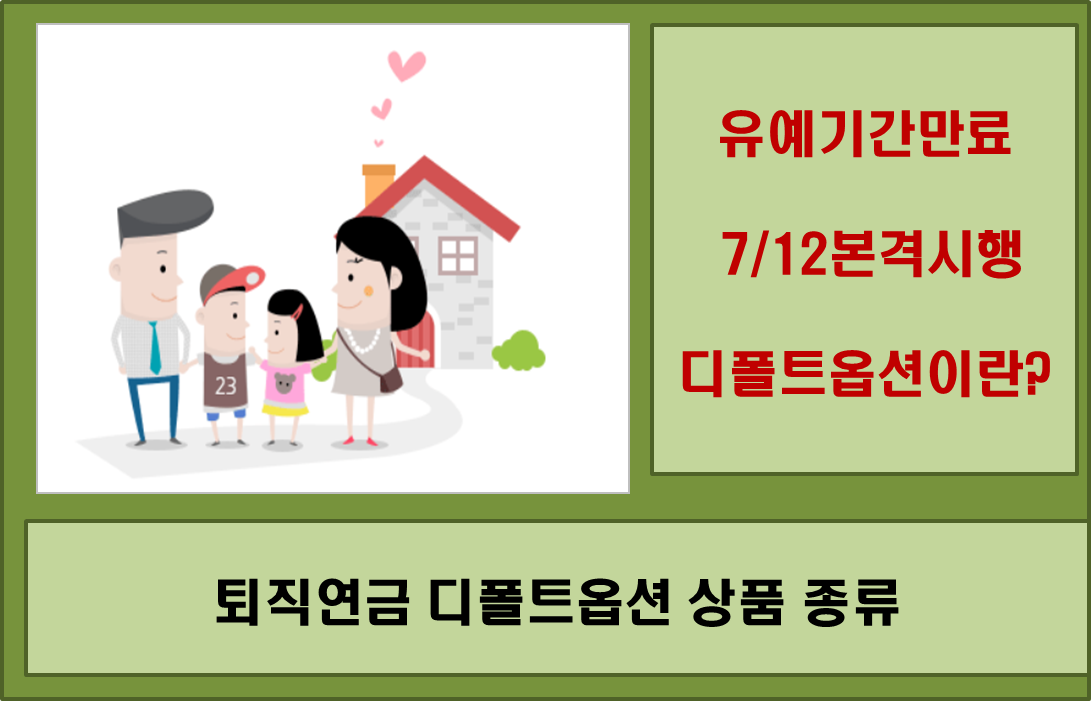 23

유예기간만료

7/12본격시행

디폴트옵션이란?

퇴직연금 디폴트옵션 상품 종류